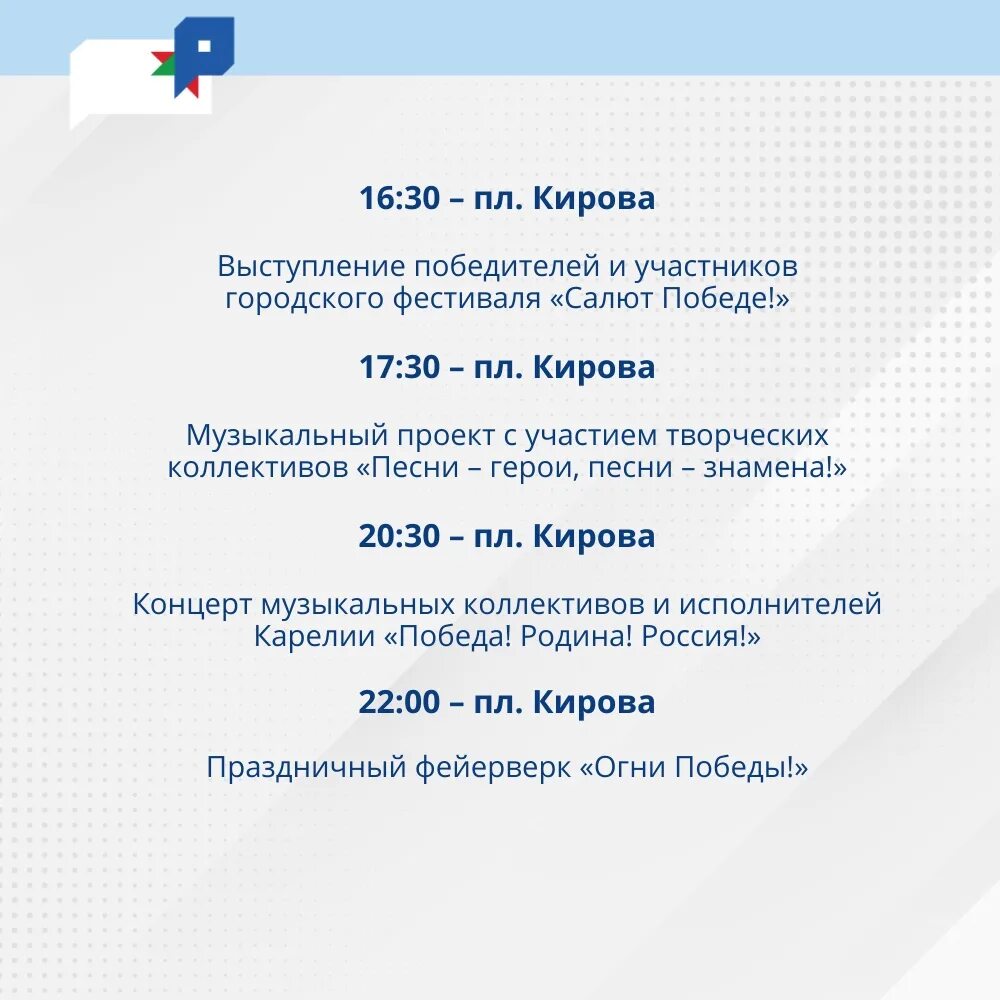 16:30 – пл. Кирова

Выступление победителей и участников городского фестиваля «Салют Победе!»

17:30 – пл. Кирова

Музыкальный проект с участием творческих коллективов «Песни – герои, песни – знамена!»

20:30 – пл. Кирова

Концерт музыкальных коллективов и исполнителей Карелии «Победа! Родина! Россия!»

22:00 – пл. Кирова

Праздничный фейерверк «Огни Победы!»